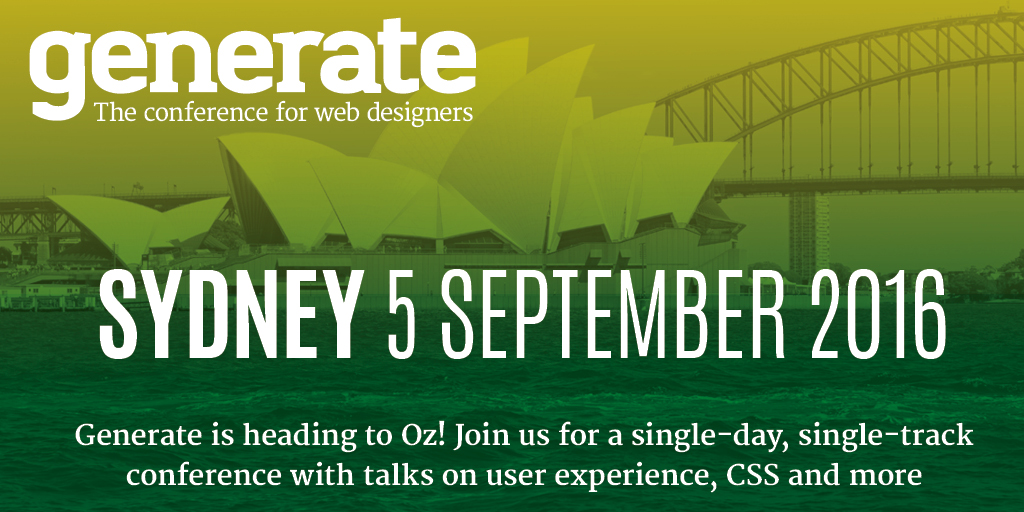 generate
The conference for web designers

SYDNEY 5 SEPTEMBER 2016

Generate is heading to Oz! Join us for a single-day, single-track conference with talks on user experience, CSS and more